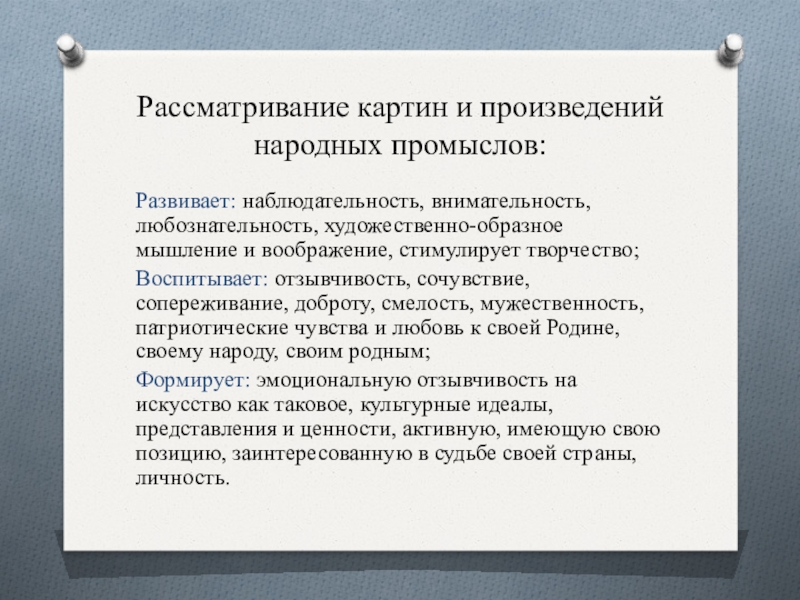 Рассматривание картин и произведений народных промыслов:

Развивает: наблюдательность, внимательность, любознательность, художественно-образное мышление и воображение, стимулирует творчество;

Воспитывает: отзывчивость, сочувствие, сопереживание, доброту, смелость, мужественность, патриотические чувства и любовь к своей Родине, своему народу, своим родным;

Формирует: эмоциональную отзывчивость на искусство как таковое, культурные идеалы, представления и ценности, активную, имеющую свою позицию, заинтересованную в судьбе своей страны, личность.